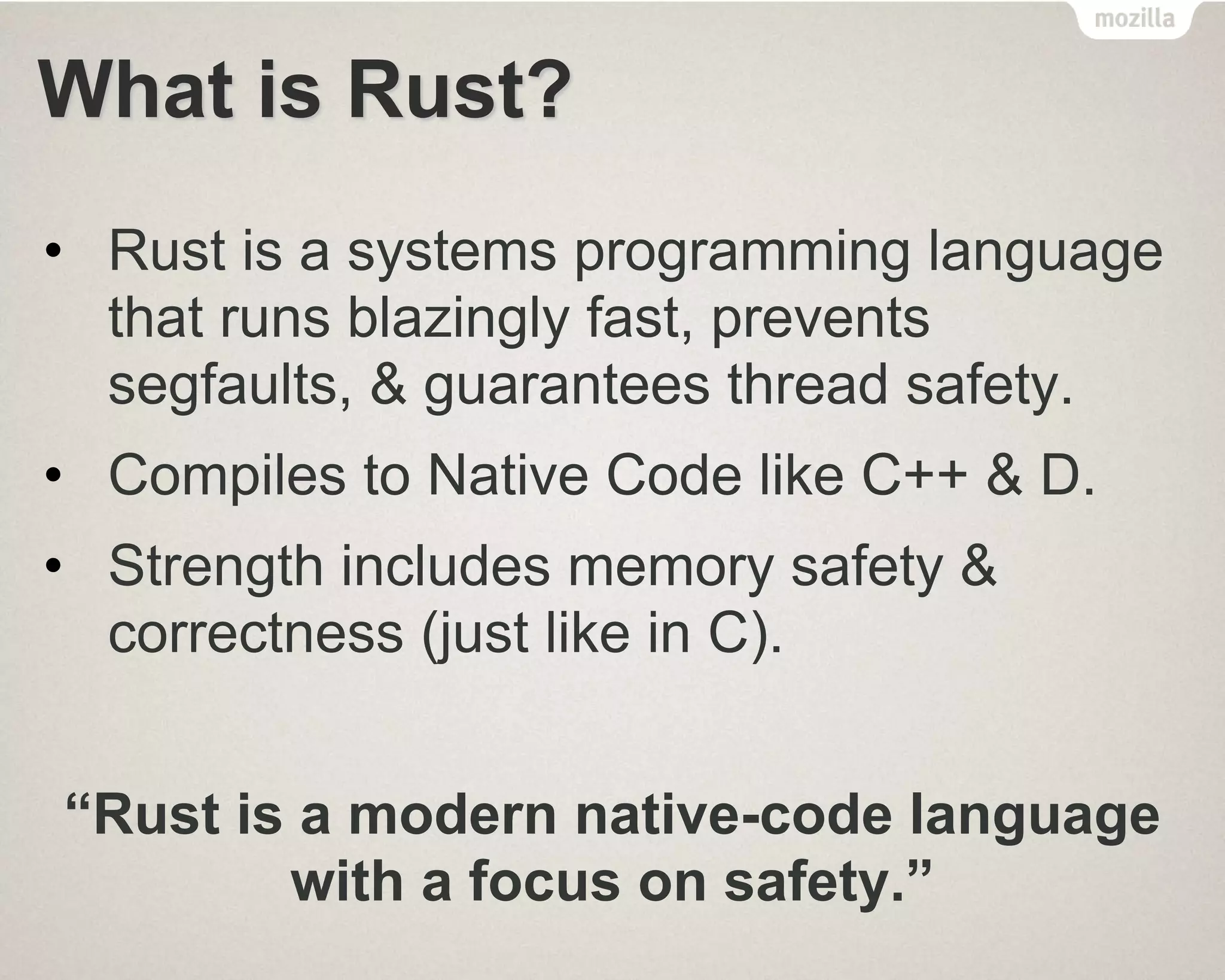 mozilla

What is Rust?

• Rust is a systems programming language that runs blazingly fast, prevents segfaults, & guarantees thread safety.
• Compiles to Native Code like C++ & D.
• Strength includes memory safety & correctness (just like in C).

“Rust is a modern native-code language with a focus on safety.”